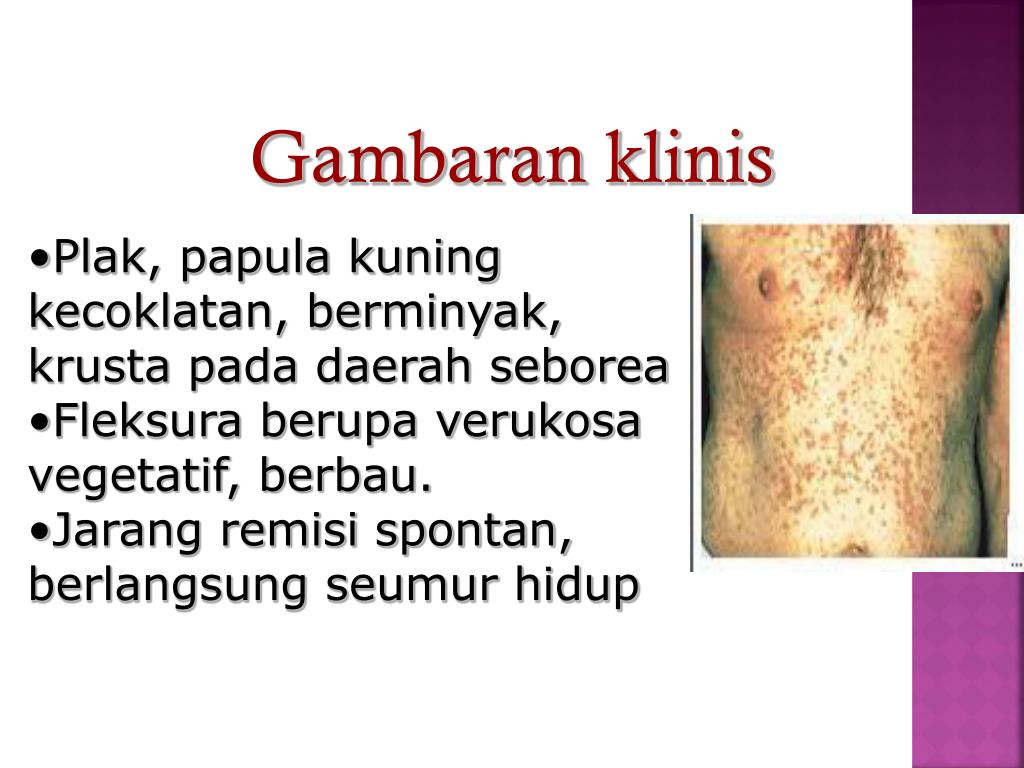 Gambaran klinis

•Plak, papula kuning kecoklatan, berminyak, krusta pada daerah seborea
•Fleksura berupa verukosa vegetatif, berbau.
•Jarang remisi spontan, berlangsung seumur hidup